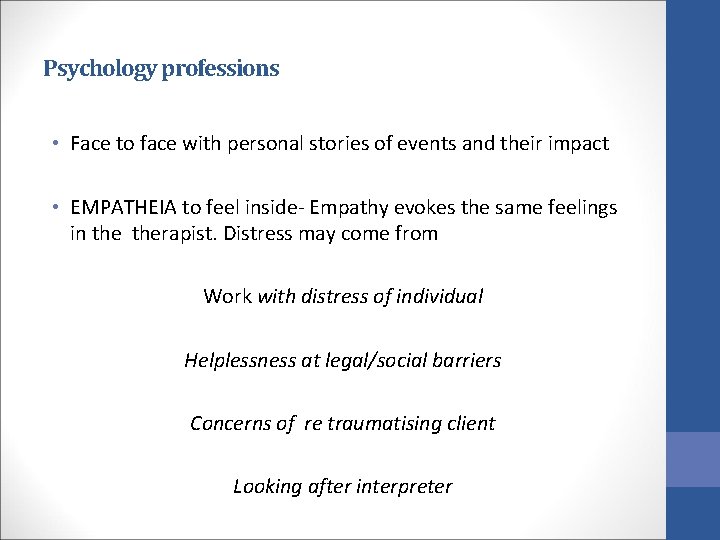 Psychology professions

• Face to face with personal stories of events and their impact

• EMPATHEIA to feel inside- Empathy evokes the same feelings in the therapist. Distress may come from

Work with distress of individual

Helplessness at legal/social barriers

Concerns of re traumatising client

Looking after interpreter